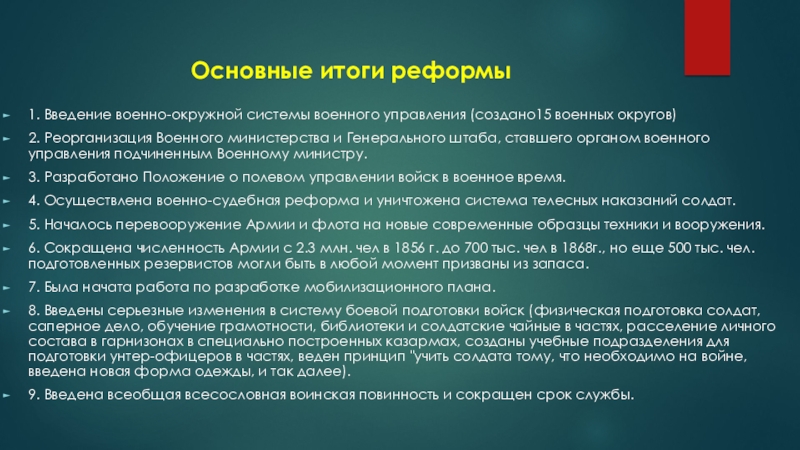 Основные итоги реформы

1. Введение военно-окружной системы военного управления (создано15 военных округов)

2. Реорганизация Военного министерства и Генерального штаба, ставшего органом военного управления подчиненным Военному министру.

3. Разработано Положение о полевом управлении войск в военное время.

4. Осуществлена военно-судебная реформа и уничтожена система телесных наказаний солдат.

5. Началось перевооружение Армии и флота на новые современные образцы техники и вооружения.

6. Сокращена численность Армии с 2.3 млн. чел в 1856 г. до 700 тыс. чел в 1868г., но еще 500 тыс. чел. подготовленных резервистов могли быть в любой момент призваны из запаса.

7. Была начата работа по разработке мобилизационного плана.

8. Введены серьезные изменения в систему боевой подготовки войск (физическая подготовка солдат, саперное дело, обучение грамотности, библиотеки и солдатские чайные в частях, расселение личного состава в гарнизонах в специально построенных казармах, созданы учебные подразделения для подготовки унтер-офицеров в частях, веден принцип "учить солдата тому, что необходимо на войне, введена новая форма одежды, и так далее).

9. Введена всеобщая всесословная воинская повинность и сокращен срок службы.